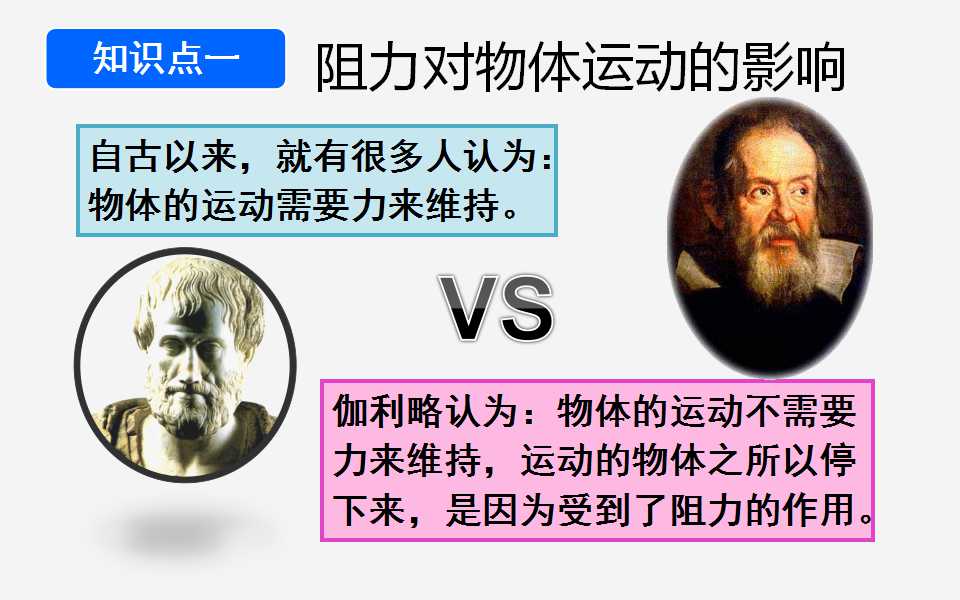 知识点一 阻力对物体运动的影响

自古以来，就有很多人认为：物体的运动需要力来维持。

VS

伽利略认为：物体的运动不需要力来维持，运动的物体之所以停下来，是因为受到了阻力的作用。